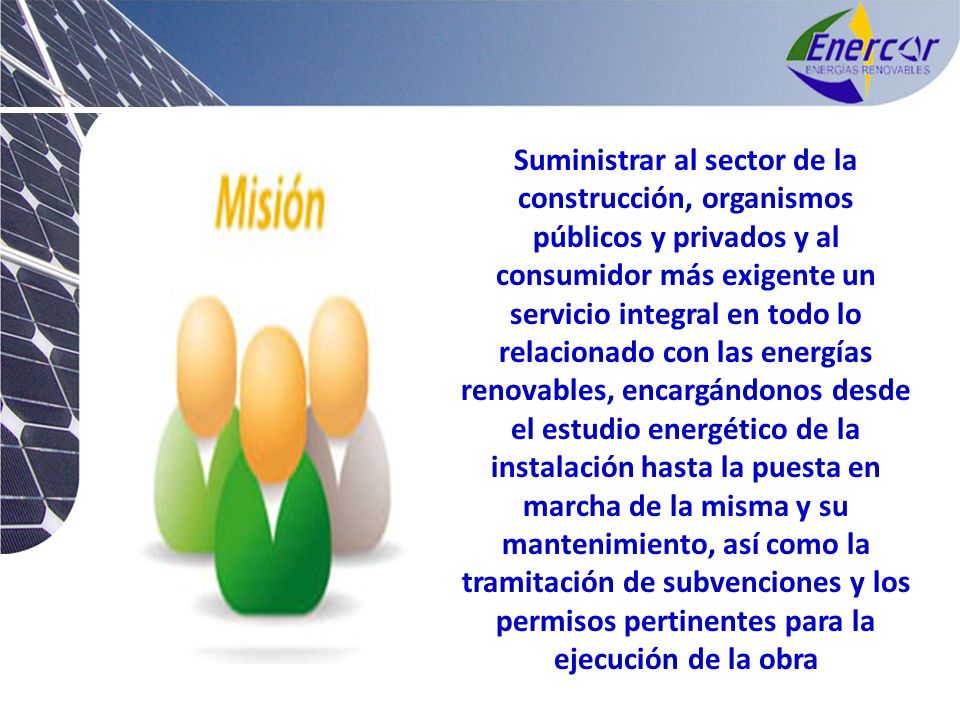 Enercor
ENERGIAS RENOVABLES

Misión

Suministrar al sector de la construcción, organismos públicos y privados y al consumidor más exigente un servicio integral en todo lo relacionado con las energías renovables, encargándonos desde el estudio energético de la instalación hasta la puesta en marcha de la misma y su mantenimiento, así como la tramitación de subvenciones y los permisos pertinentes para la ejecución de la obra